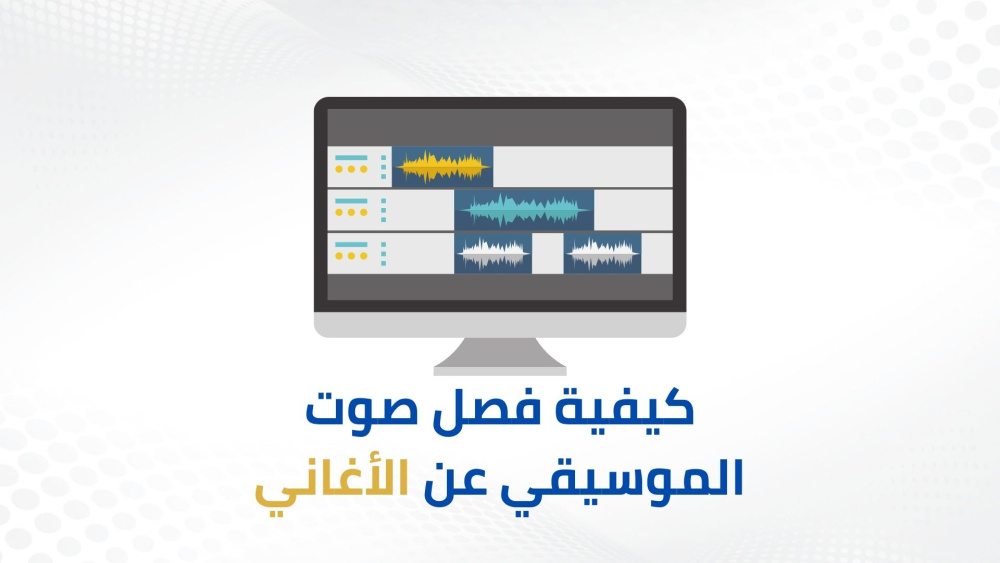 كيفية فصل صوت
الموسيقي عن الأغاني